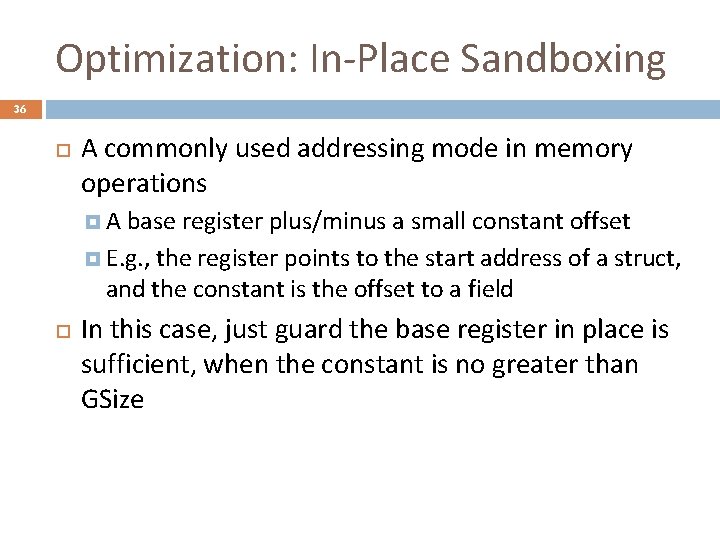 Optimization: In-Place Sandboxing

36

A commonly used addressing mode in memory operations

A base register plus/minus a small constant offset

E.g., the register points to the start address of a struct, and the constant is the offset to a field

In this case, just guard the base register in place is sufficient, when the constant is no greater than GSize